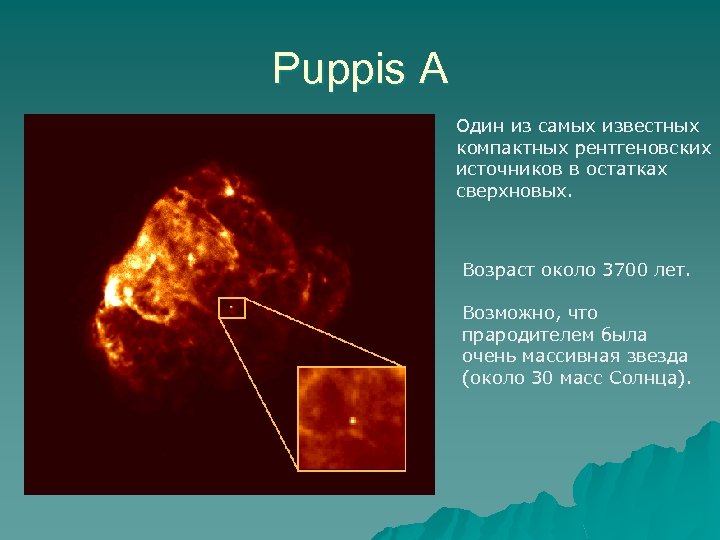 Puppis A

Один из самых известных компактных рентгеновских источников в остатках сверхновых.

Возраст около 3700 лет.

Возможно, что прародителем была очень массивная звезда (около 30 масс Солнца).